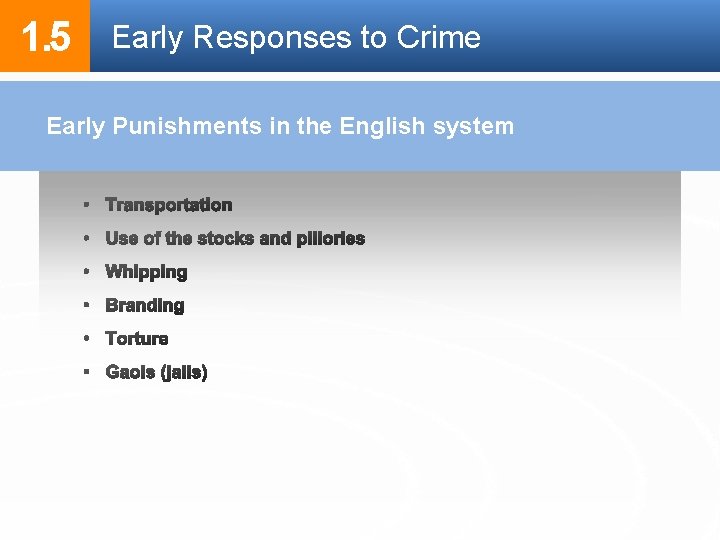 1.5 Early Responses to Crime

Early Punishments in the English system

- Transportation
- Use of the stocks and pillories
- Whipping
- Branding
- Torture
- Gaols (jails)